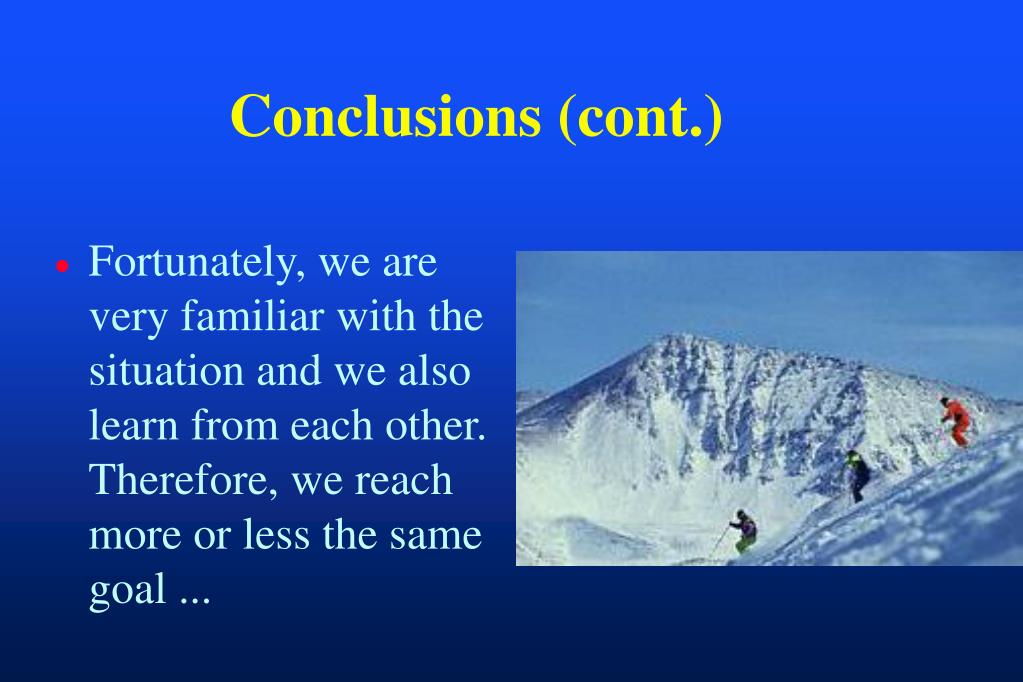 Conclusions (cont.)

• Fortunately, we are very familiar with the situation and we also learn from each other. Therefore, we reach more or less the same goal ...